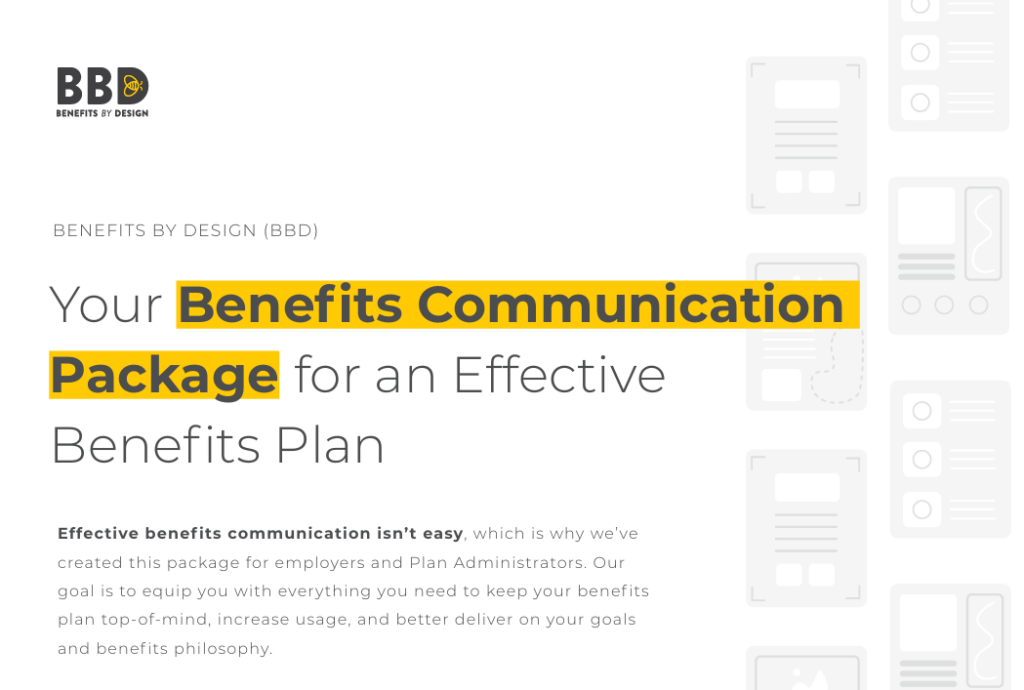 BBD
BENEFITS BY DESIGN

BENEFITS BY DESIGN (BBD)

Your Benefits Communication Package for an Effective Benefits Plan

Effective benefits communication isn't easy, which is why we've created this package for employers and Plan Administrators. Our goal is to equip you with everything you need to keep your benefits plan top-of-mind, increase usage, and better deliver on your goals and benefits philosophy.